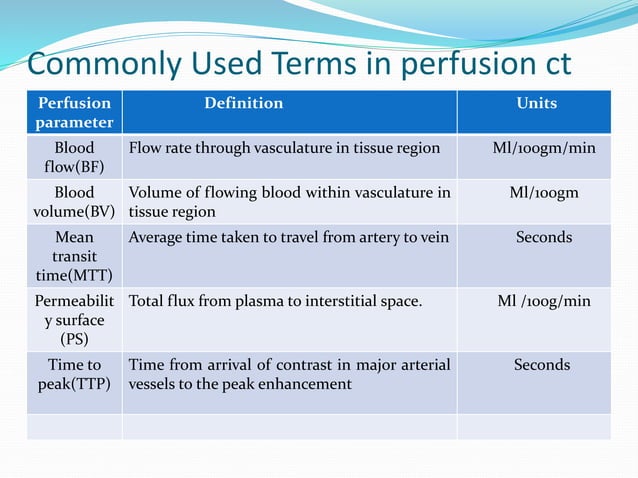 Commonly Used Terms in perfusion ct

| Perfusion parameter | Definition | Units |
|---|---|---|
| Blood flow(BF) | Flow rate through vasculature in tissue region | Ml/100gm/min |
| Blood volume(BV) | Volume of flowing blood within vasculature in tissue region | Ml/100gm |
| Mean transit time(MTT) | Average time taken to travel from artery to vein | Seconds |
| Permeability surface (PS) | Total flux from plasma to interstitial space. | Ml /100g/min |
| Time to peak(TTP) | Time from arrival of contrast in major arterial vessels to the peak enhancement | Seconds |
| | | |